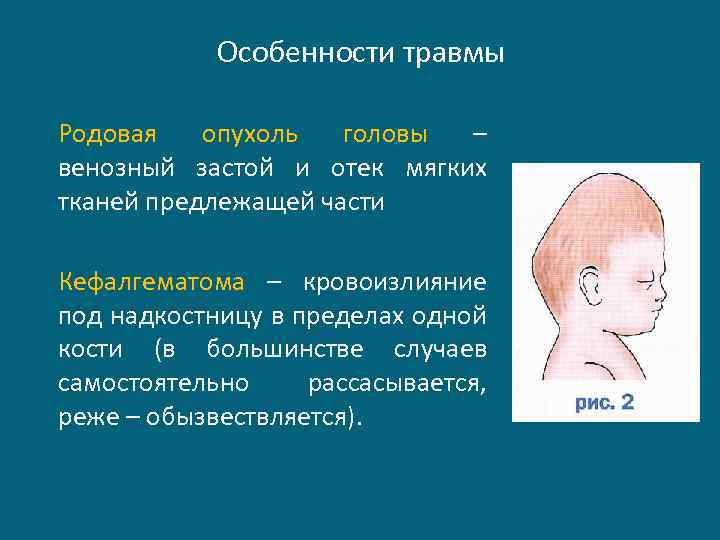 Особенности травмы

Родовая опухоль головы – венозный застой и отек мягких тканей предлежащей части

Кефалгематома – кровоизлияние под надкостницу в пределах одной кости (в большинстве случаев самостоятельно рассасывается, реже – обызвествляется).

рис. 2